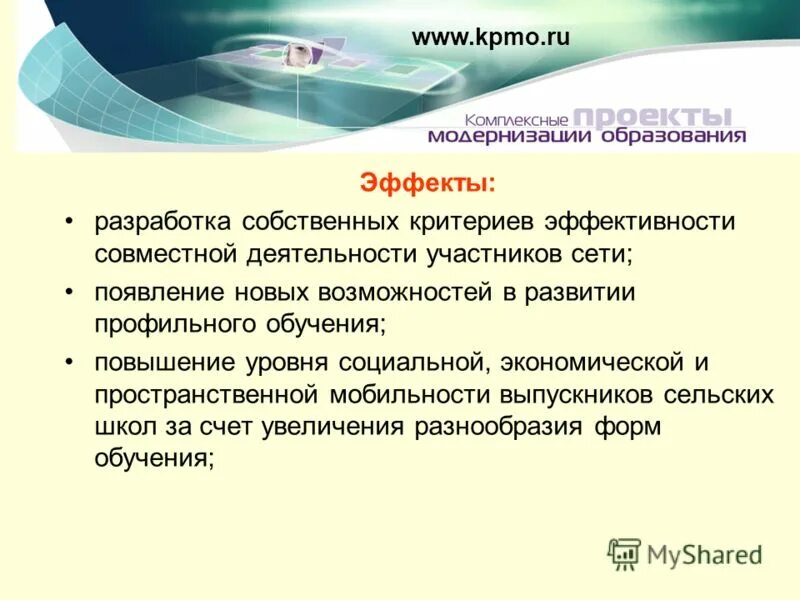 www.kpmo.ru

Комплексные проекты модернизации образования

Эффекты:

• разработка собственных критериев эффективности совместной деятельности участников сети;

• появление новых возможностей в развитии профильного обучения;

• повышение уровня социальной, экономической и пространственной мобильности выпускников сельских школ за счет увеличения разнообразия форм обучения;

MyShared